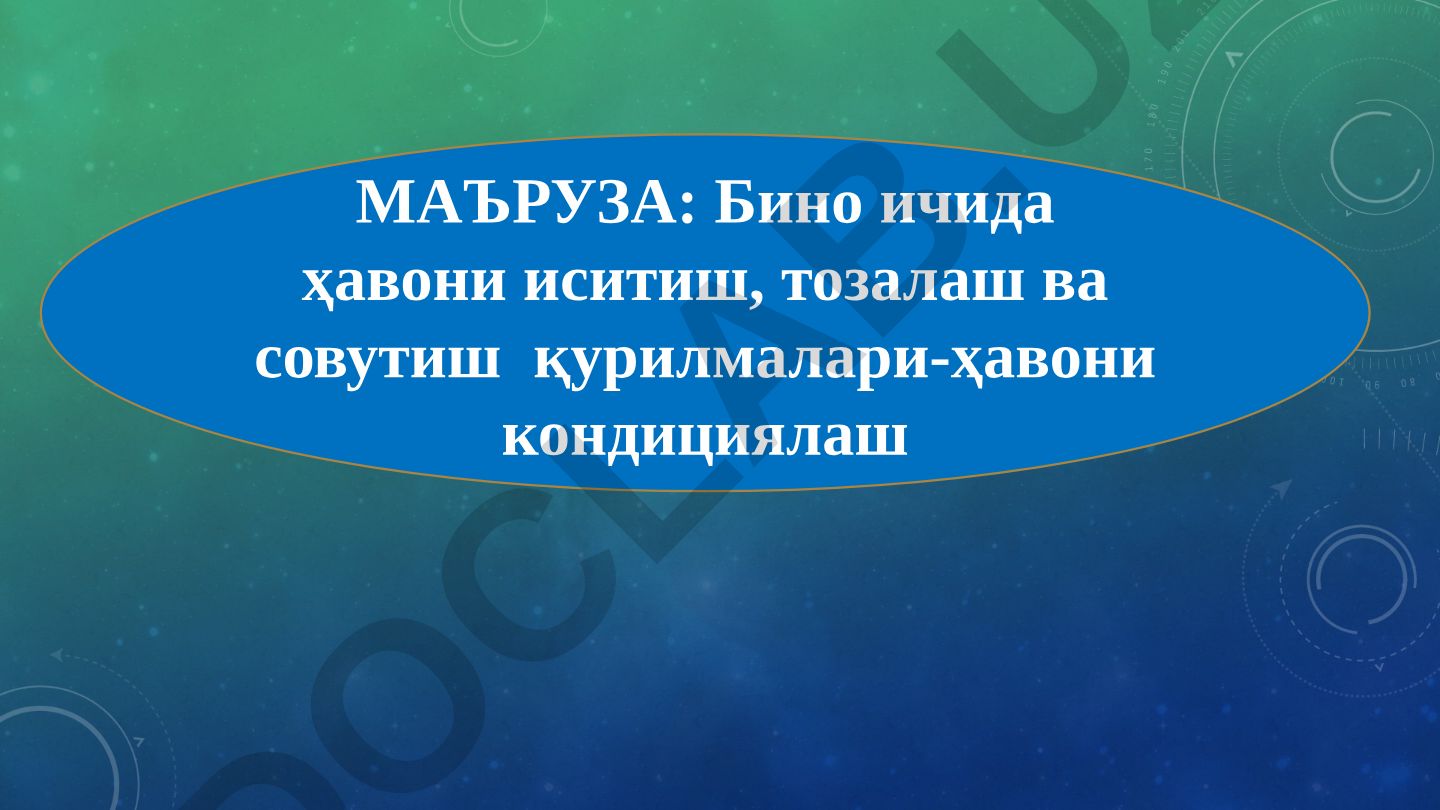 МАЪРУЗА: Бино ичида ҳавони иситиш, тозалаш ва совутиш қурилмалари-ҳавони кондициялаш

DOCLAB.UZ